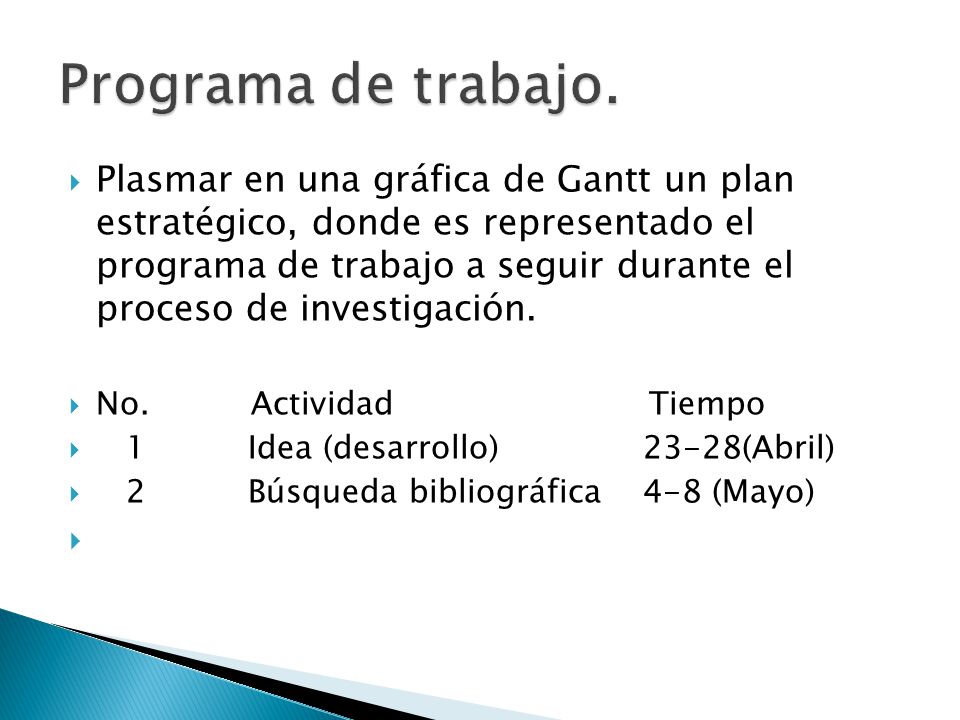 Programa de trabajo.

Plasmar en una gráfica de Gantt un plan estratégico, donde es representado el programa de trabajo a seguir durante el proceso de investigación.

| No. | Actividad | Tiempo |
|---|---|---|
| 1 | Idea (desarrollo) | 23-28(Abril) |
| 2 | Búsqueda bibliográfica | 4-8 (Mayo) |